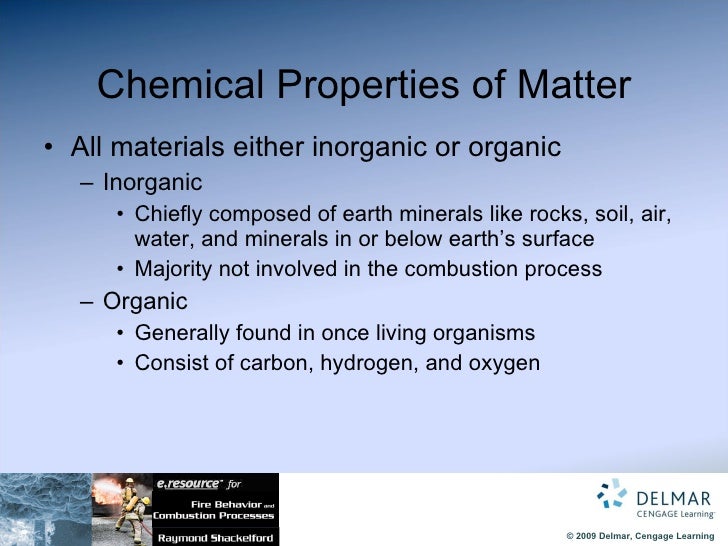 Chemical Properties of Matter

• All materials either inorganic or organic
– Inorganic
• Chiefly composed of earth minerals like rocks, soil, air, water, and minerals in or below earth's surface
• Majority not involved in the combustion process
– Organic
• Generally found in once living organisms
• Consist of carbon, hydrogen, and oxygen

e.resource for
Fire Behavior and Combustion Processes
Raymond Shackelford

DELMAR
CENGAGE Learning

© 2009 Delmar, Cengage Learning